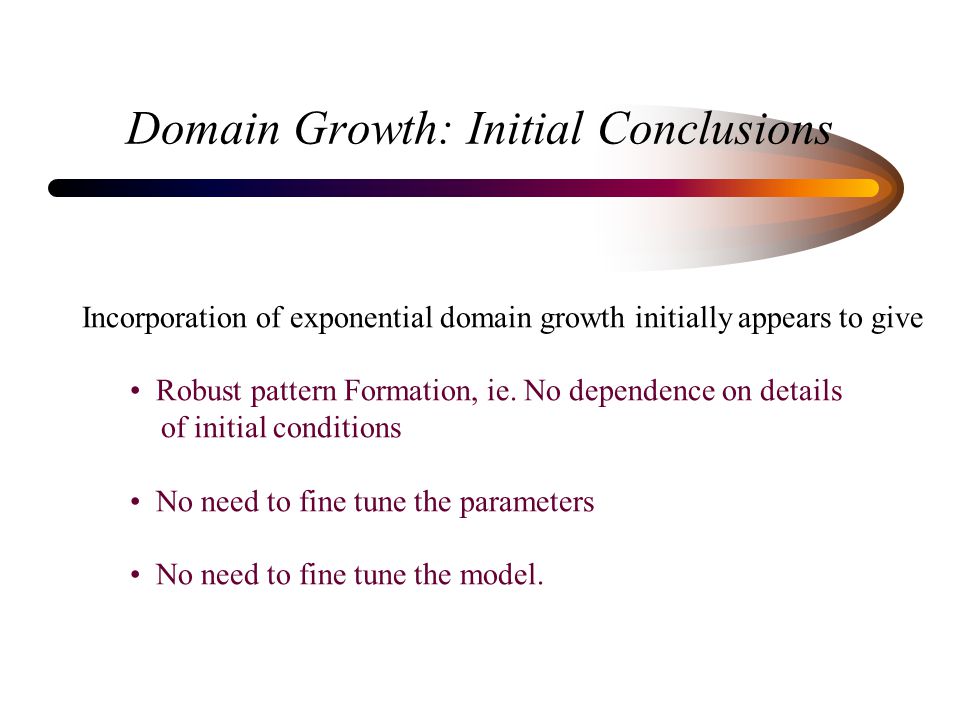 Domain Growth: Initial Conclusions

Incorporation of exponential domain growth initially appears to give

• Robust pattern Formation, ie. No dependence on details of initial conditions

• No need to fine tune the parameters

• No need to fine tune the model.